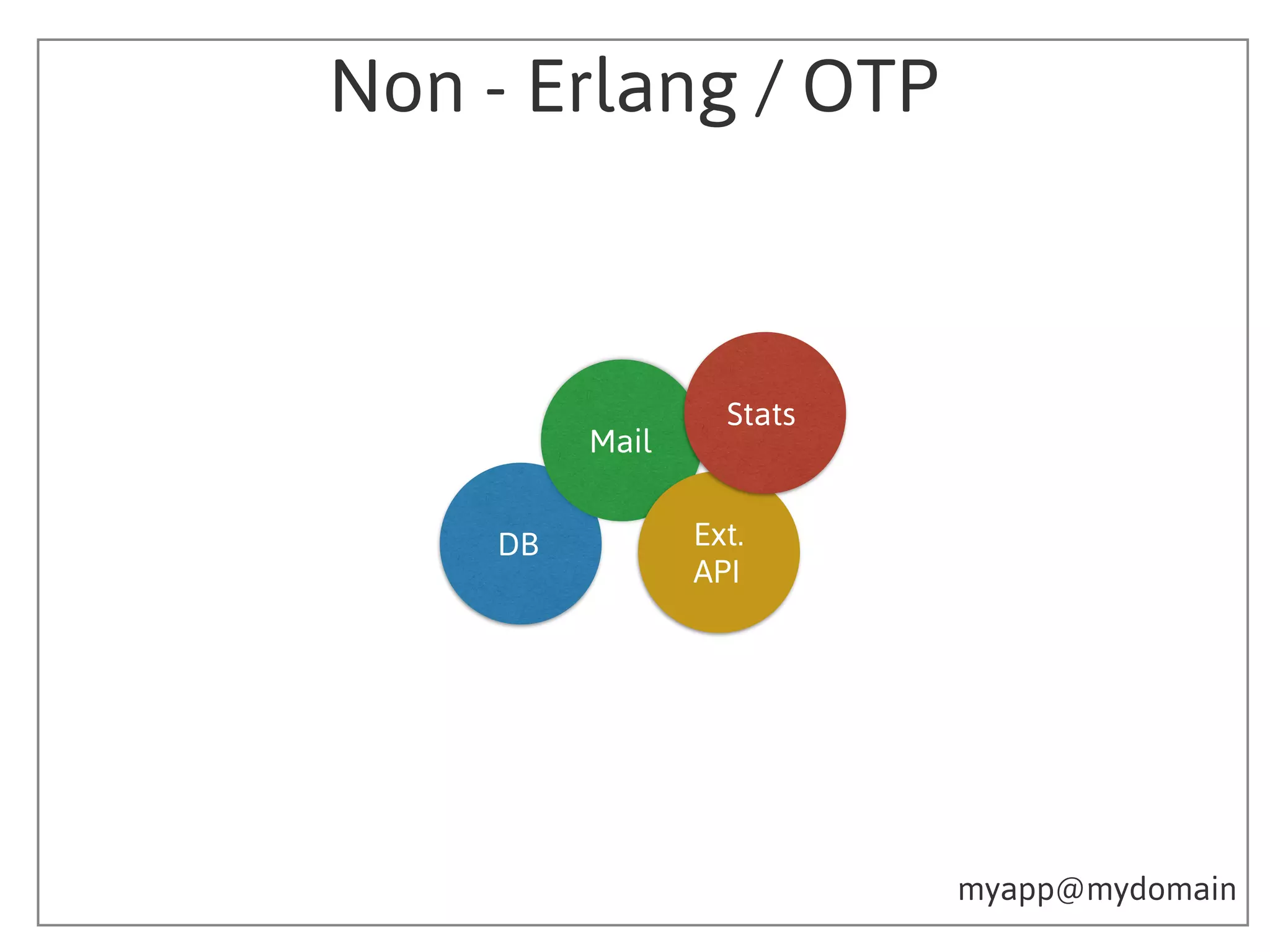 Non - Erlang / OTP

Stats

Mail

DB

Ext.
API

myapp@mydomain